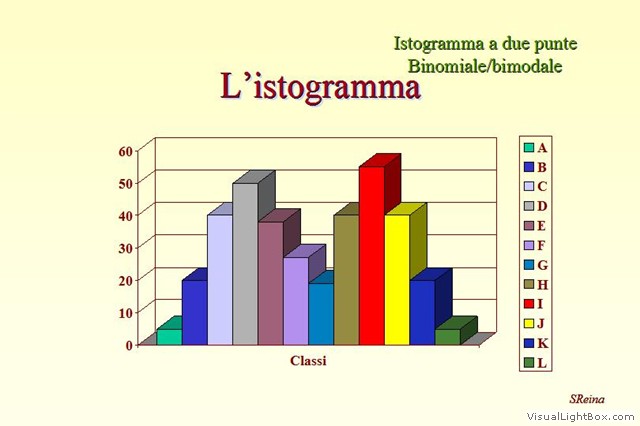 Istogramma a due punte
Binomiale/bimodale

L'istogramma

60
50
40
30
20
10
0

Classi

A
B
C
D
E
F
G
H
I
J
K
L

SReina

VisualLightBox.com